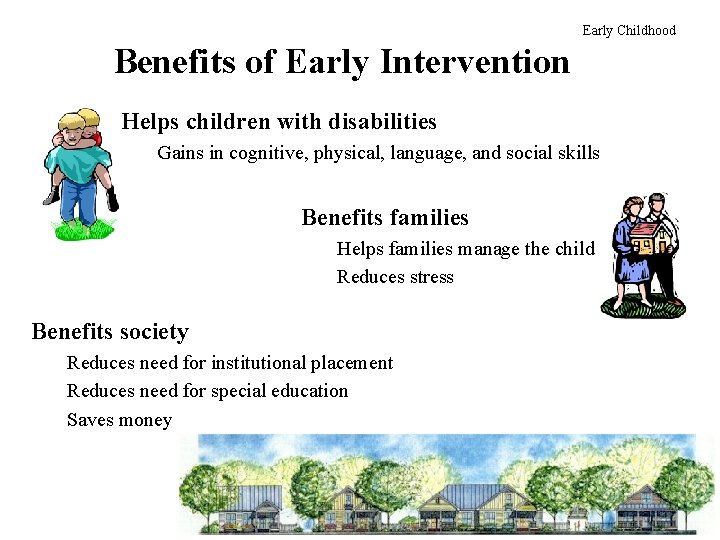 Early Childhood

Benefits of Early Intervention

Helps children with disabilities

Gains in cognitive, physical, language, and social skills

Benefits families

Helps families manage the child

Reduces stress

Benefits society

Reduces need for institutional placement

Reduces need for special education

Saves money